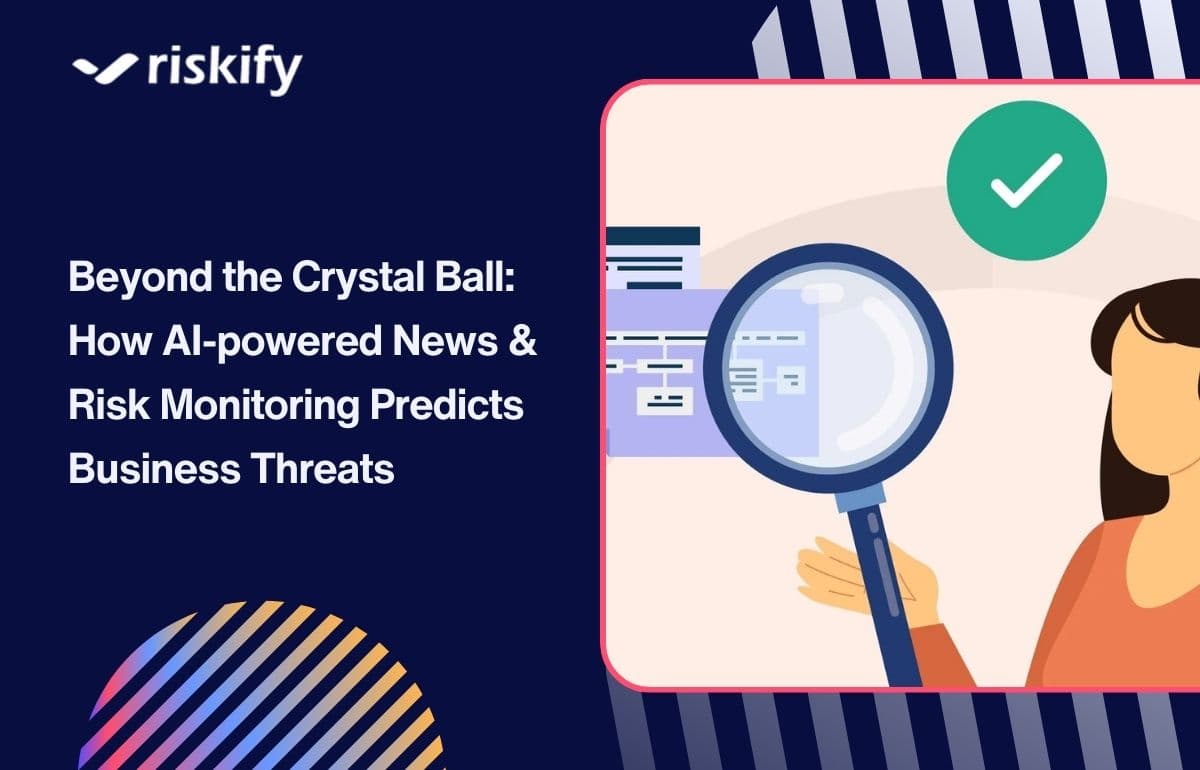 riskify

Beyond the Crystal Ball: How AI-powered News & Risk Monitoring Predicts Business Threats